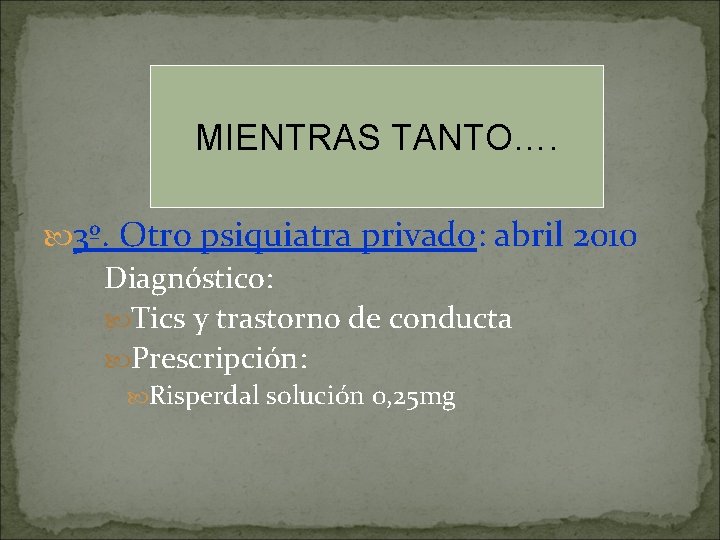 MIENTRAS TANTO….

3º. Otro psiquiatra privado: abril 2010

Diagnóstico:

Tics y trastorno de conducta

Prescripción:

Risperdal solución 0,25mg